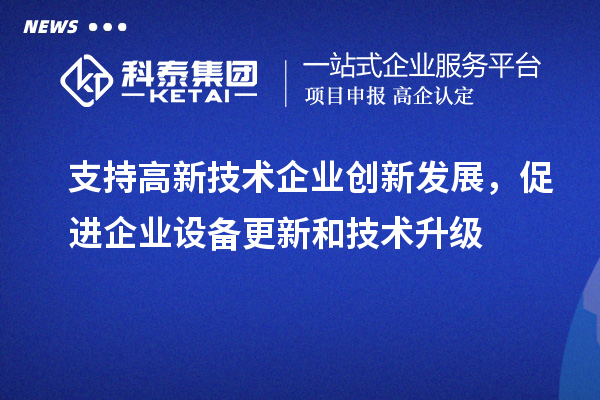 NEWS

科泰集团
KETAI

一站式企业服务平台
项目申报 高企认定

支持高新技术企业创新发展，促进企业设备更新和技术升级